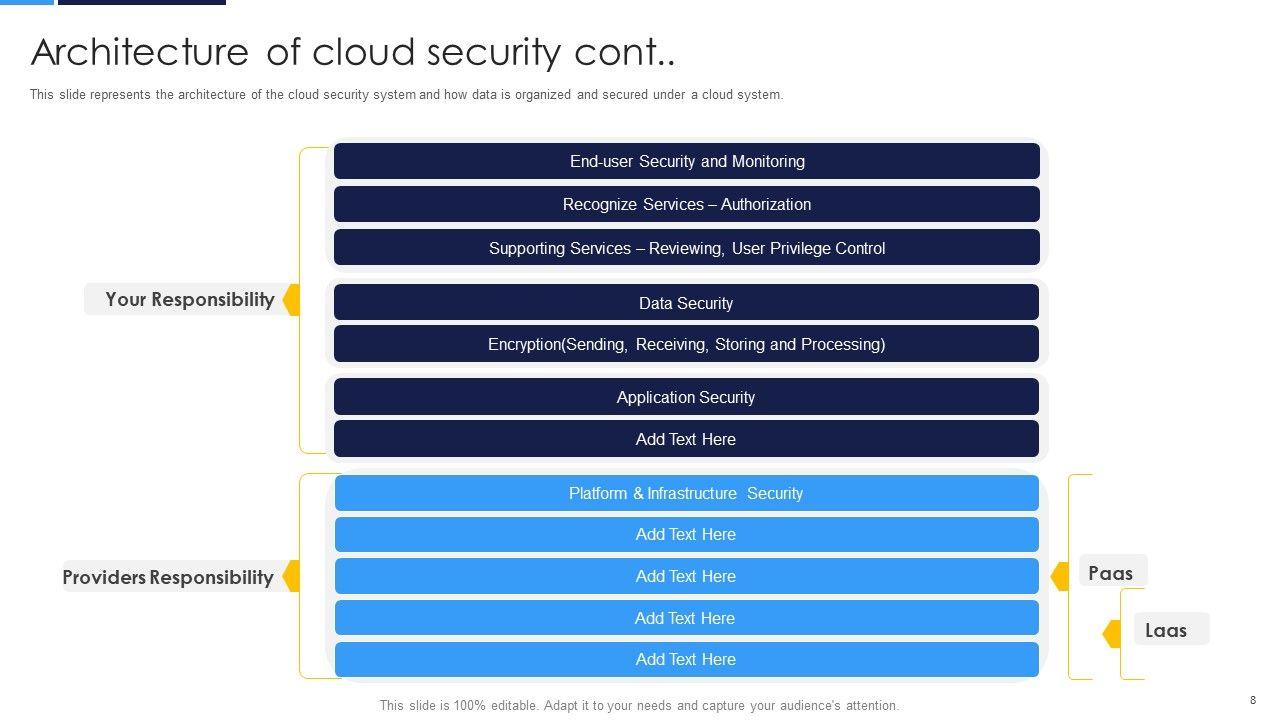 Architecture of cloud security cont..

This slide represents the architecture of the cloud security system and how data is organized and secured under a cloud system.

Your Responsibility

End-user Security and Monitoring

Recognize Services – Authorization

Supporting Services – Reviewing, User Privilege Control

Data Security

Encryption(Sending, Receiving, Storing and Processing)

Application Security

Add Text Here

Providers Responsibility

Platform & Infrastructure Security

Add Text Here

Add Text Here

Add Text Here

Add Text Here

Paas

Laas

This slide is 100% editable. Adapt it to your needs and capture your audience's attention.

8